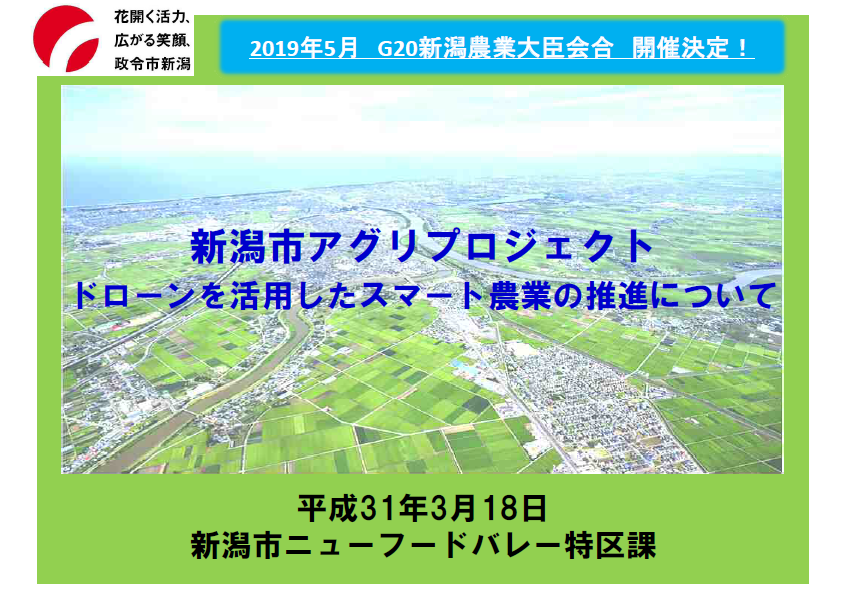 花開く活力、
広がる笑顔、
政令市新潟

2019年5月　G20新潟農業大臣会合　開催決定！

新潟市アグリプロジェクト
ドローンを活用したスマート農業の推進について

平成31年3月18日
新潟市ニューフードバレー特区課